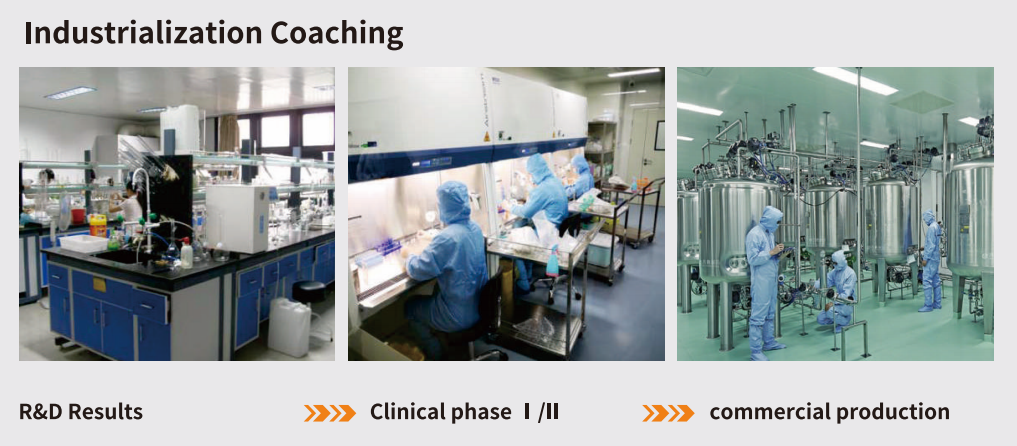 Industrialization Coaching

R&D Results

Clinical phase Ⅰ/Ⅱ

commercial production